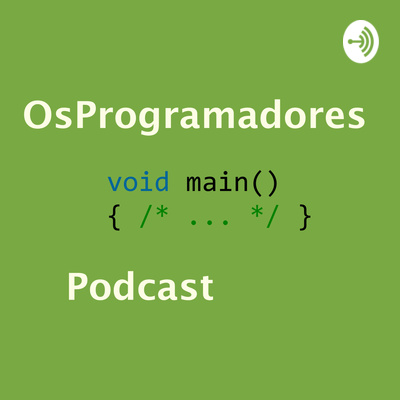 OsProgramadores

void main()
{ /* ... */ }

Podcast